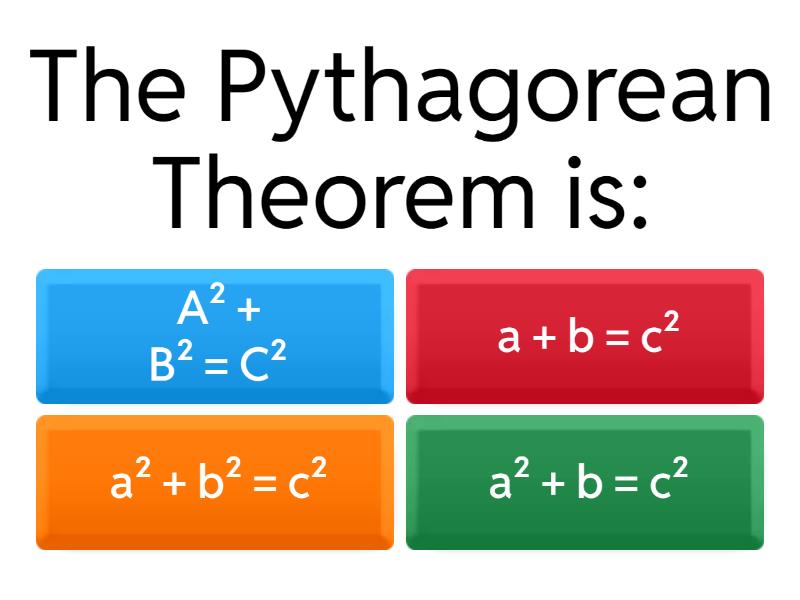 The Pythagorean Theorem is:

$A^2 + B^2 = C^2$

$a + b = c^2$

$a^2 + b^2 = c^2$

$a^2 + b = c^2$